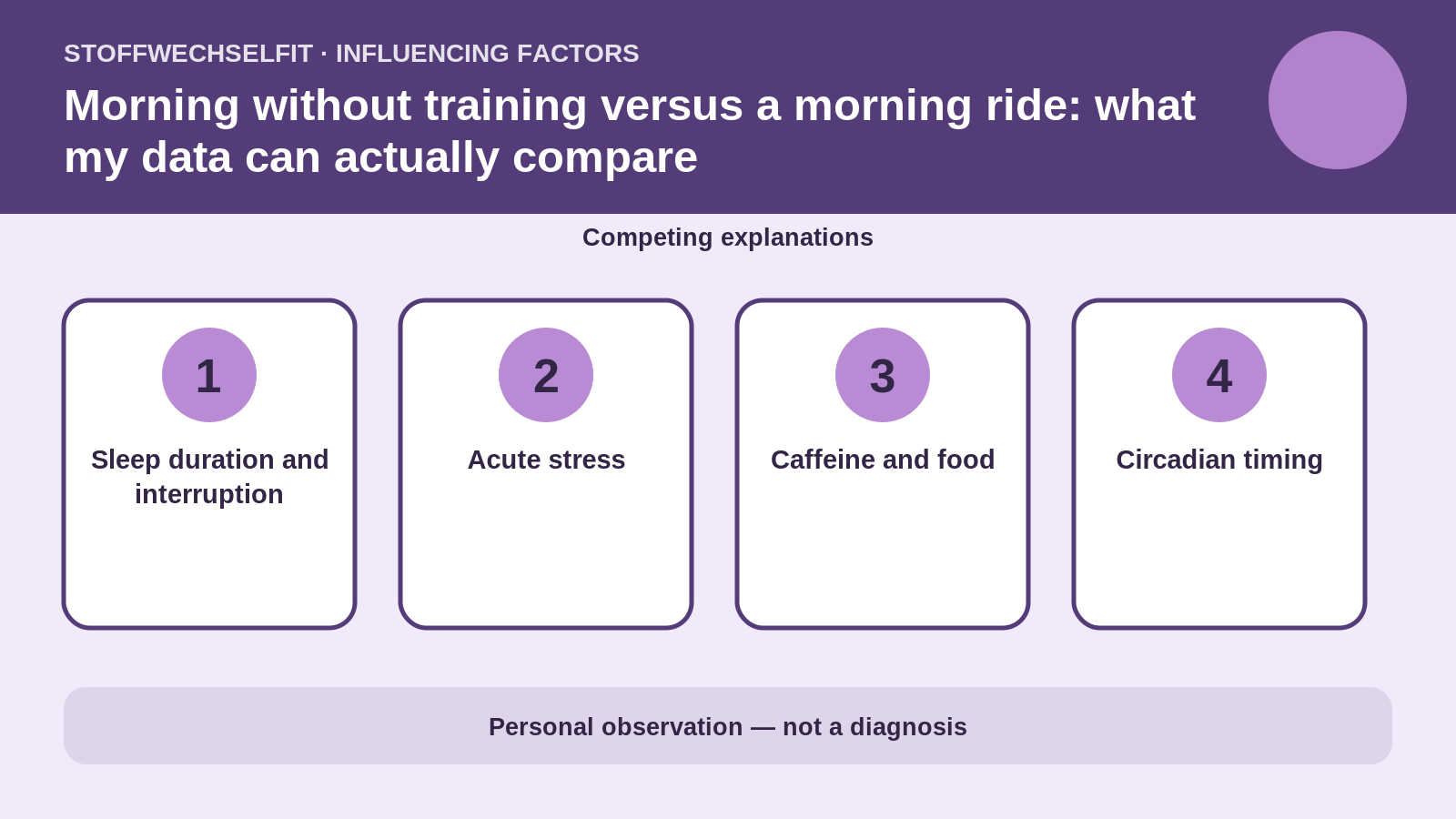 STOFFWECHSELFIT · INFLUENCING FACTORS

Morning without training versus a morning ride: what my data can actually compare

Competing explanations

1
Sleep duration and interruption

2
Acute stress

3
Caffeine and food

4
Circadian timing

Personal observation — not a diagnosis